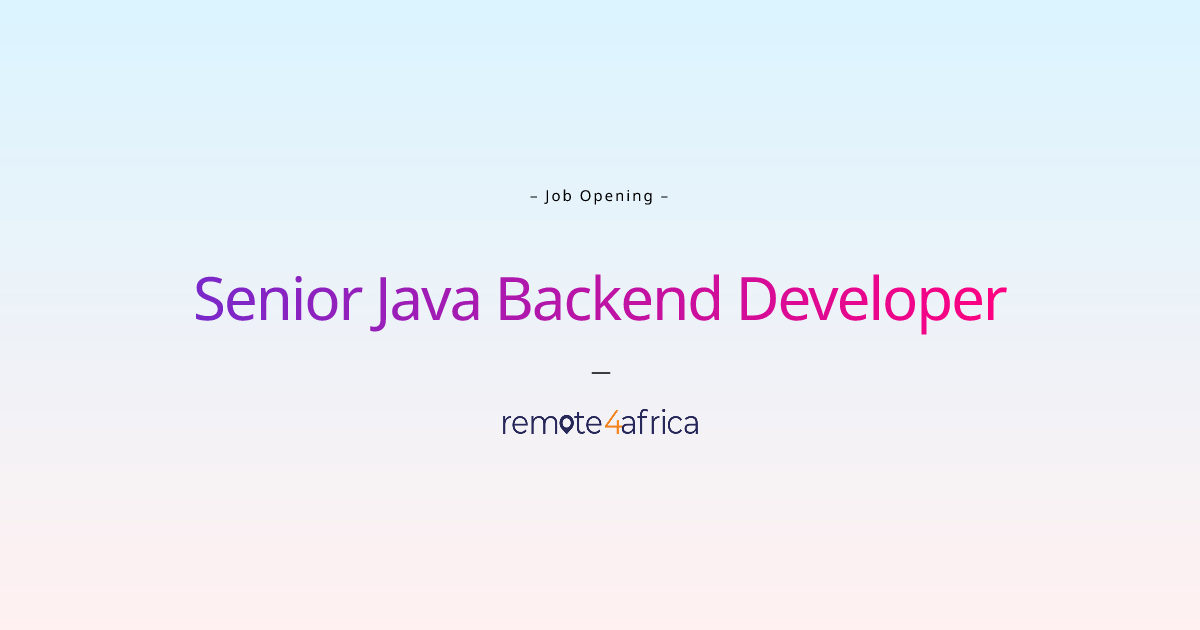 – Job Opening –

Senior Java Backend Developer

—

remote4africa